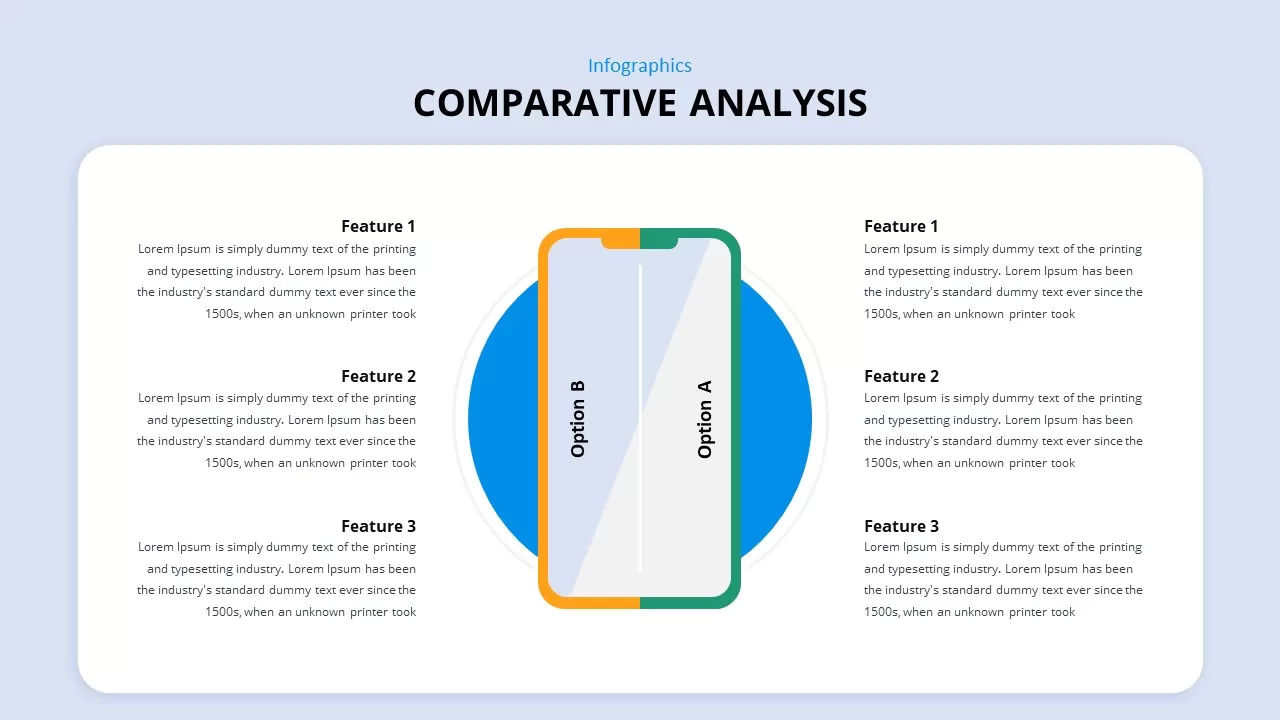 Infographics

COMPARATIVE ANALYSIS

Feature 1

Lorem Ipsum is simply dummy text of the printing and typesetting industry. Lorem Ipsum has been the industry's standard dummy text ever since the 1500s, when an unknown printer took

Feature 2

Lorem Ipsum is simply dummy text of the printing and typesetting industry. Lorem Ipsum has been the industry's standard dummy text ever since the 1500s, when an unknown printer took

Feature 3

Lorem Ipsum is simply dummy text of the printing and typesetting industry. Lorem Ipsum has been the industry's standard dummy text ever since the 1500s, when an unknown printer took

Option B

Option A

Feature 1

Lorem Ipsum is simply dummy text of the printing and typesetting industry. Lorem Ipsum has been the industry's standard dummy text ever since the 1500s, when an unknown printer took

Feature 2

Lorem Ipsum is simply dummy text of the printing and typesetting industry. Lorem Ipsum has been the industry's standard dummy text ever since the 1500s, when an unknown printer took

Feature 3

Lorem Ipsum is simply dummy text of the printing and typesetting industry. Lorem Ipsum has been the industry's standard dummy text ever since the 1500s, when an unknown printer took